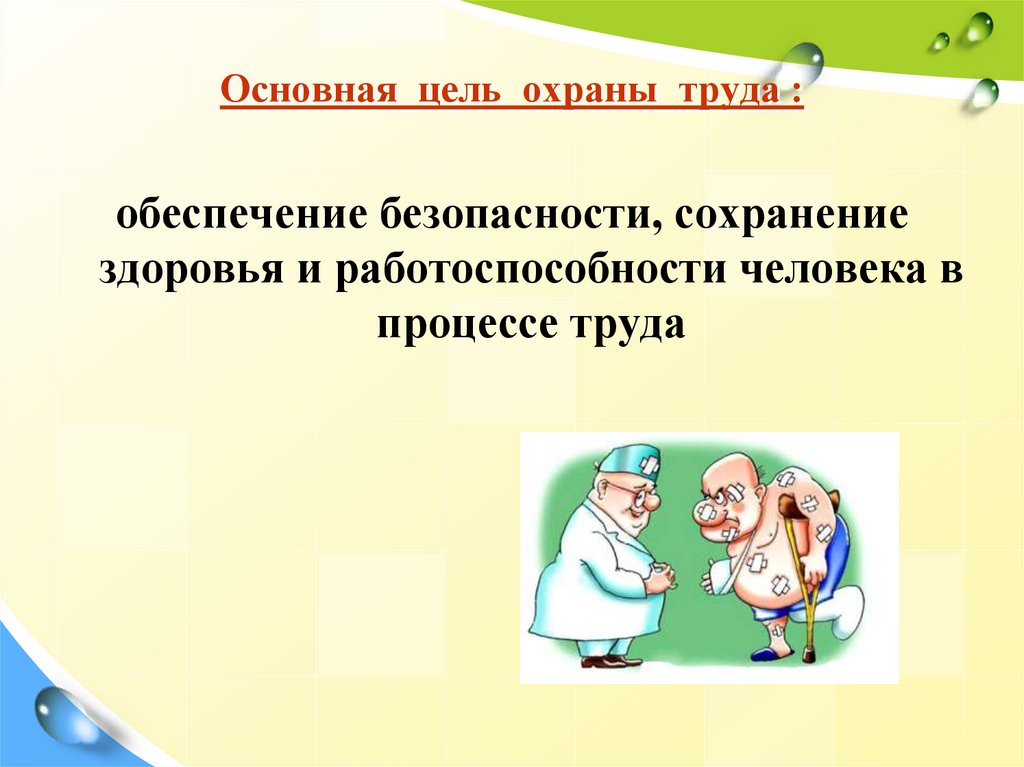 Основная цель охраны труда :

обеспечение безопасности, сохранение здоровья и работоспособности человека в процессе труда